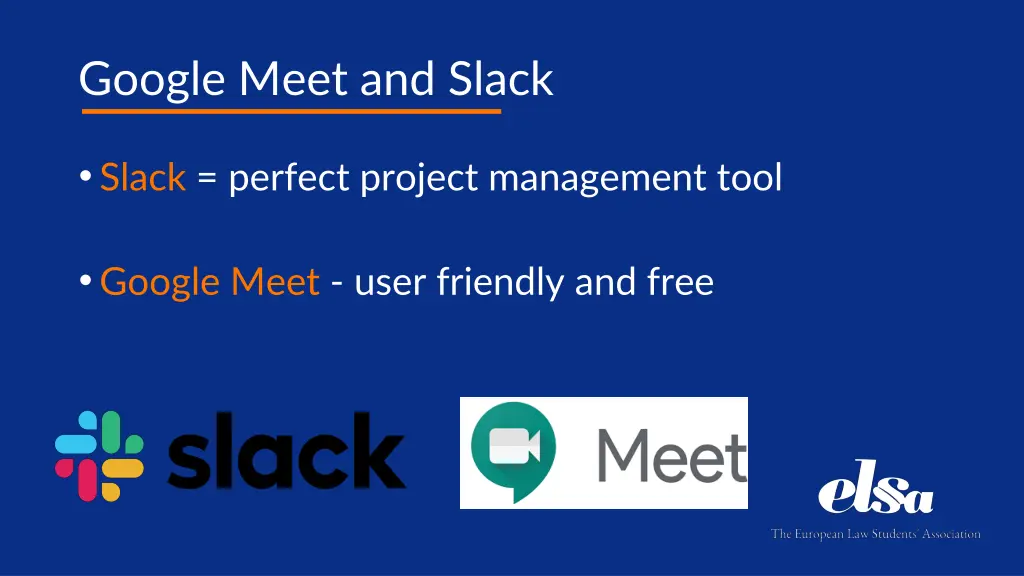 Google Meet and Slack

• Slack = perfect project management tool

• Google Meet - user friendly and free

slack

Meet

elsa

The European Law Students' Association